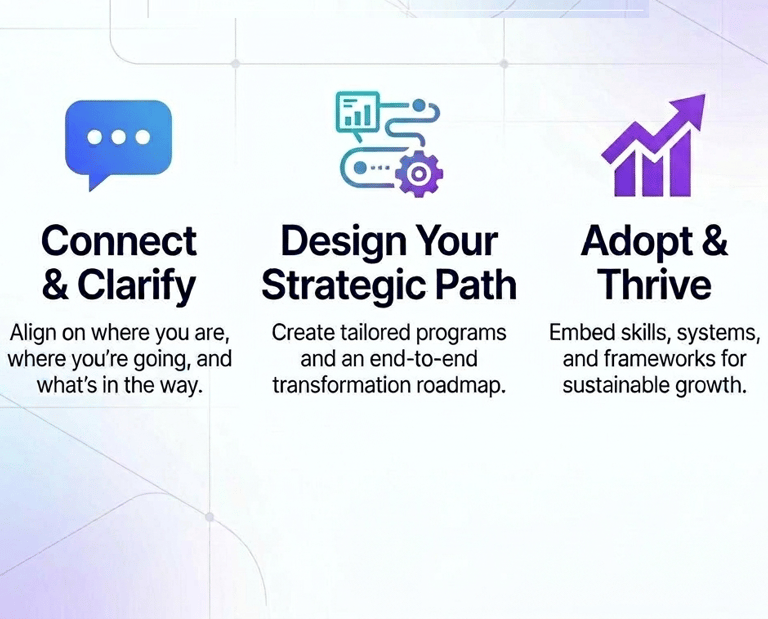 Connect & Clarify

Align on where you are, where you're going, and what's in the way.

Design Your Strategic Path

Create tailored programs and an end-to-end transformation roadmap.

Adopt & Thrive

Embed skills, systems, and frameworks for sustainable growth.